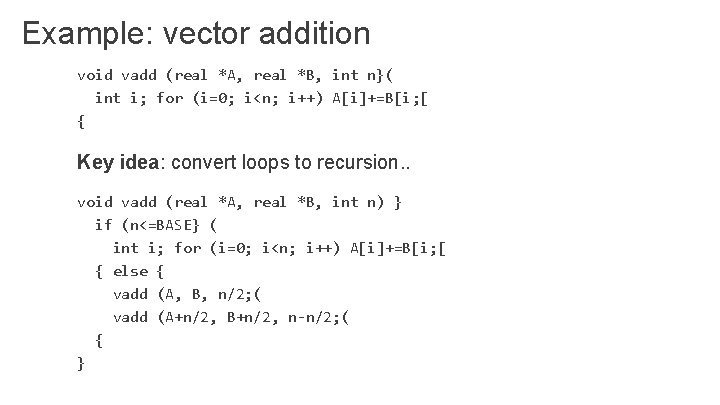 Example: vector addition

void vadd (real *A, real *B, int n}(
  int i; for (i=0; i<n; i++) A[i]+=B[i;[
{

**Key idea**: convert loops to recursion..

void vadd (real *A, real *B, int n) }
  if (n<=BASE} (
    int i; for (i=0; i<n; i++) A[i]+=B[i;[
  { else {
    vadd (A, B, n/2;(
    vadd (A+n/2, B+n/2, n-n/2;(
  {
}